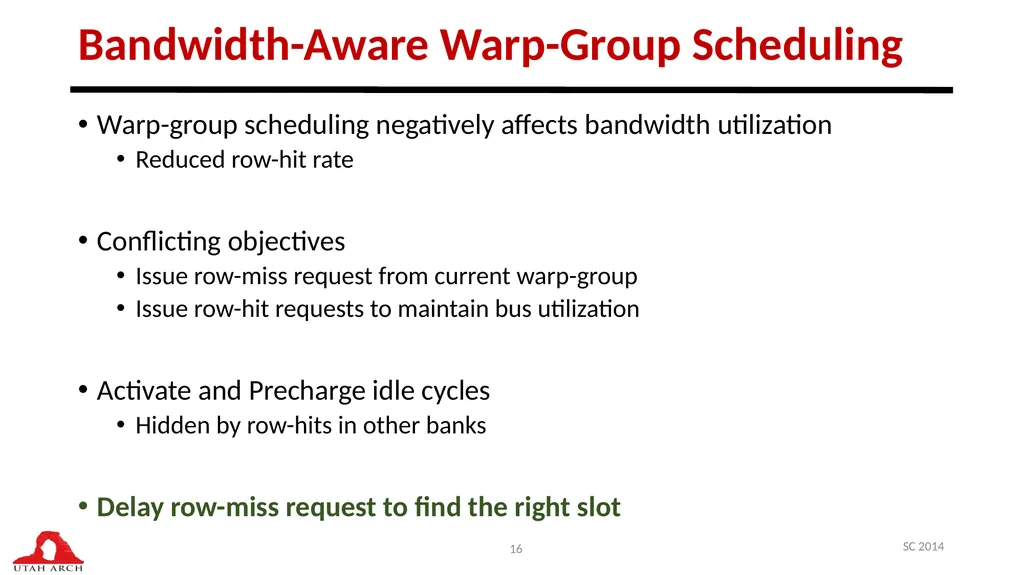 Bandwidth-Aware Warp-Group Scheduling

• Warp-group scheduling negatively affects bandwidth utilization
• Reduced row-hit rate

• Conflicting objectives
• Issue row-miss request from current warp-group
• Issue row-hit requests to maintain bus utilization

• Activate and Precharge idle cycles
• Hidden by row-hits in other banks

• Delay row-miss request to find the right slot

UTAH ARCH

16

SC 2014